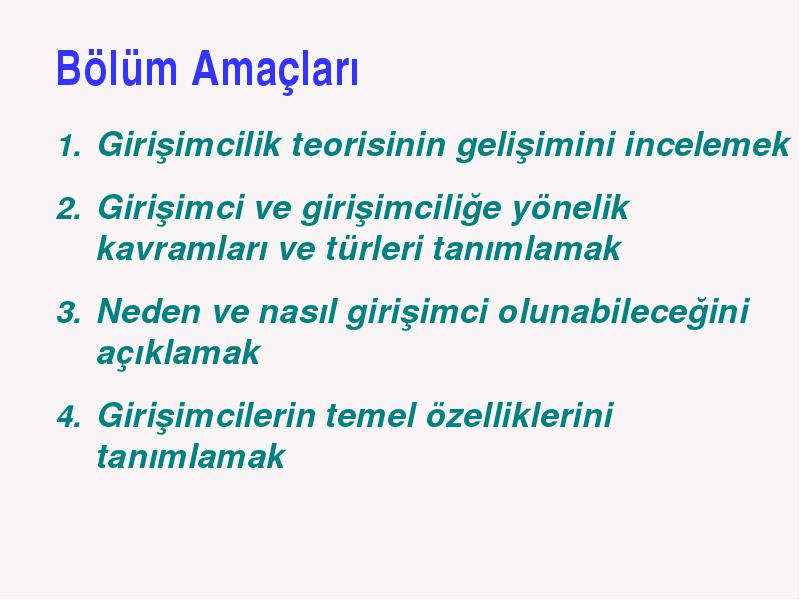 Bölüm Amaçları

1. Girişimcilik teorisinin gelişimini incelemek

2. Girişimci ve girişimciliğe yönelik kavramları ve türleri tanımlamak

3. Neden ve nasıl girişimci olunabileceğini açıklamak

4. Girişimcilerin temel özelliklerini tanımlamak